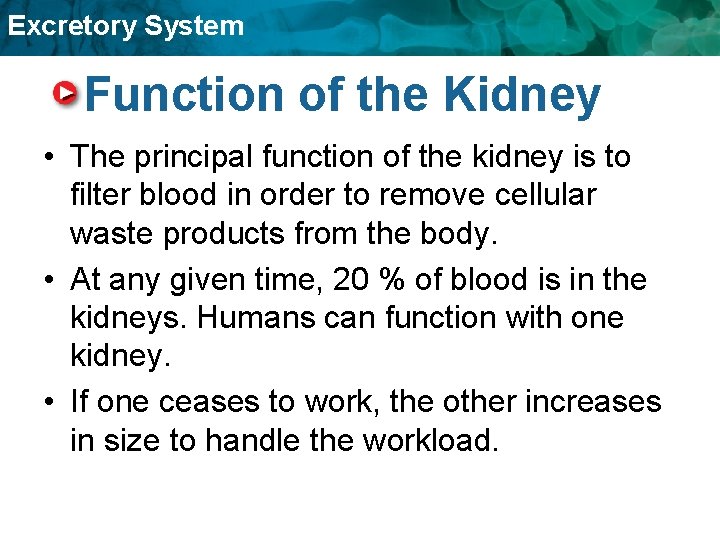 Excretory System

Function of the Kidney

• The principal function of the kidney is to filter blood in order to remove cellular waste products from the body.

• At any given time, 20 % of blood is in the kidneys. Humans can function with one kidney.

• If one ceases to work, the other increases in size to handle the workload.